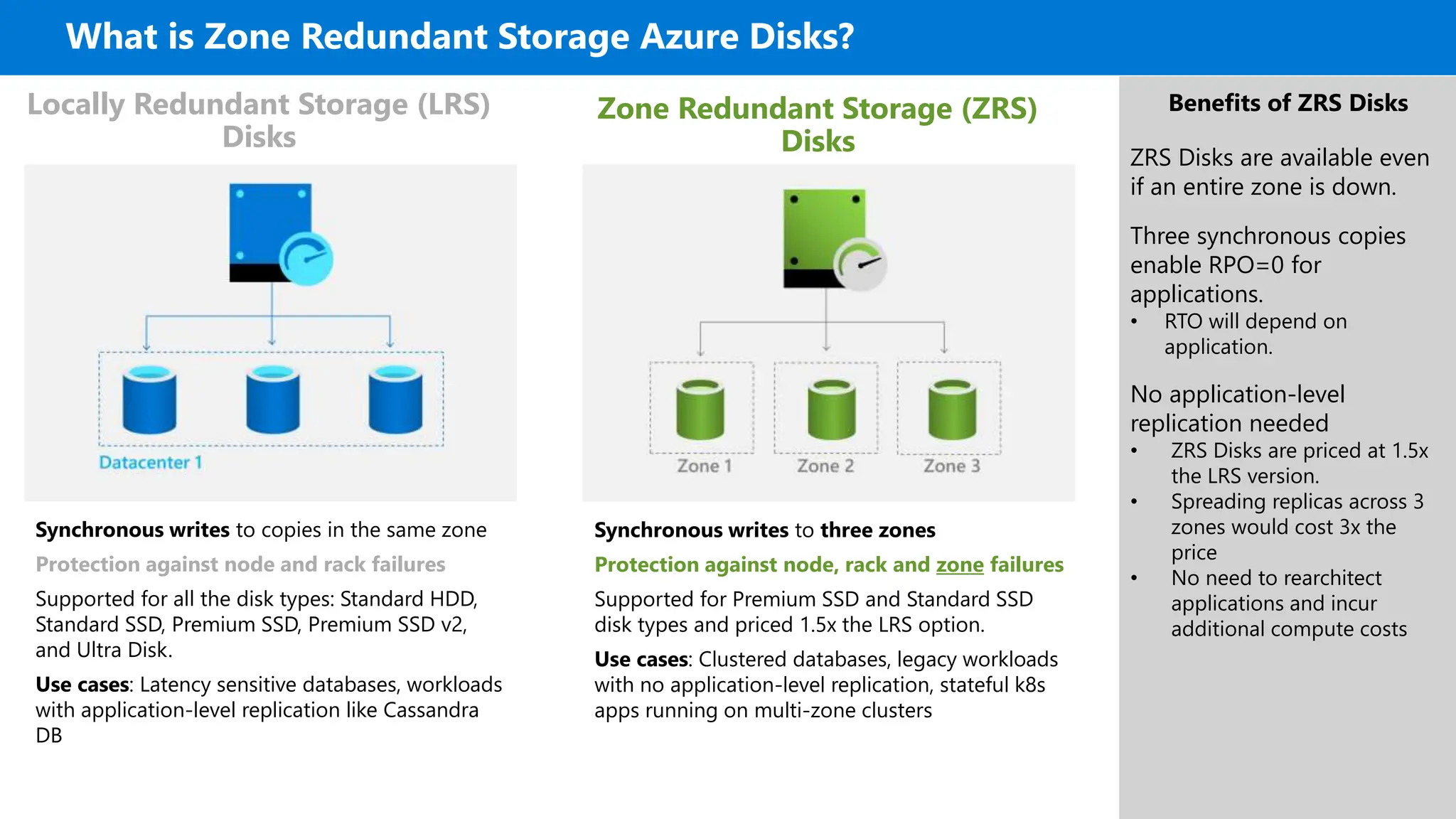 What is Zone Redundant Storage Azure Disks?

Locally Redundant Storage (LRS) Disks

Datacenter 1

Synchronous writes to copies in the same zone

Protection against node and rack failures

Supported for all the disk types: Standard HDD, Standard SSD, Premium SSD, Premium SSD v2, and Ultra Disk.

Use cases: Latency sensitive databases, workloads with application-level replication like Cassandra DB

Zone Redundant Storage (ZRS) Disks

Zone 1
Zone 2
Zone 3

Synchronous writes to three zones

Protection against node, rack and zone failures

Supported for Premium SSD and Standard SSD disk types and priced 1.5x the LRS option.

Use cases: Clustered databases, legacy workloads with no application-level replication, stateful k8s apps running on multi-zone clusters

Benefits of ZRS Disks

ZRS Disks are available even if an entire zone is down.

Three synchronous copies enable RPO=0 for applications.
• RTO will depend on application.

No application-level replication needed
• ZRS Disks are priced at 1.5x the LRS version.
• Spreading replicas across 3 zones would cost 3x the price
• No need to rearchitect applications and incur additional compute costs